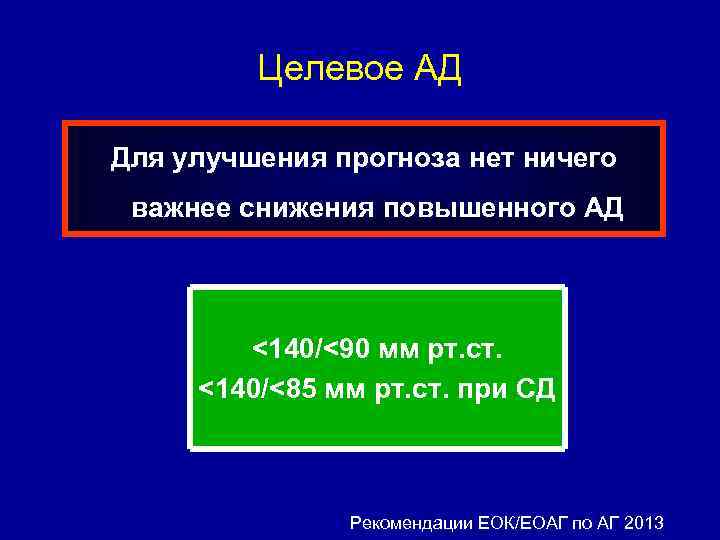 Целевое АД

Для улучшения прогноза нет ничего важнее снижения повышенного АД

<140/<90 мм рт.ст.
<140/<85 мм рт.ст. при СД

Рекомендации ЕОК/ЕОАГ по АГ 2013